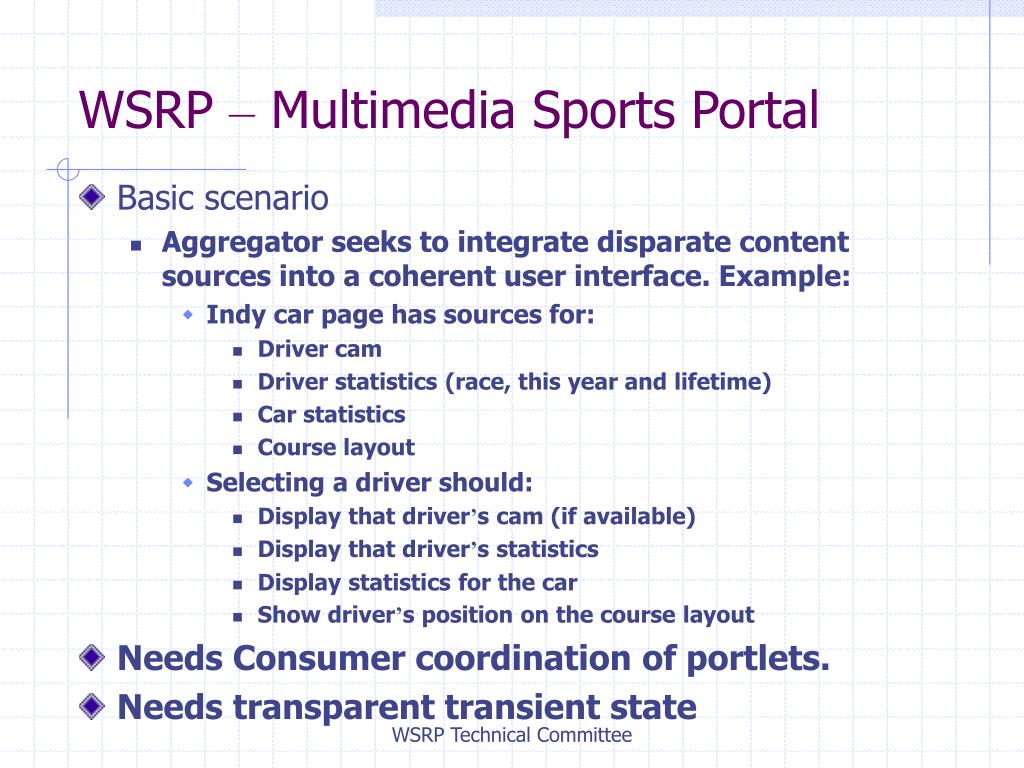 WSRP – Multimedia Sports Portal

Basic scenario

Aggregator seeks to integrate disparate content sources into a coherent user interface. Example:

Indy car page has sources for:

Driver cam

Driver statistics (race, this year and lifetime)

Car statistics

Course layout

Selecting a driver should:

Display that driver's cam (if available)

Display that driver's statistics

Display statistics for the car

Show driver's position on the course layout

Needs Consumer coordination of portlets.

Needs transparent transient state

WSRP Technical Committee